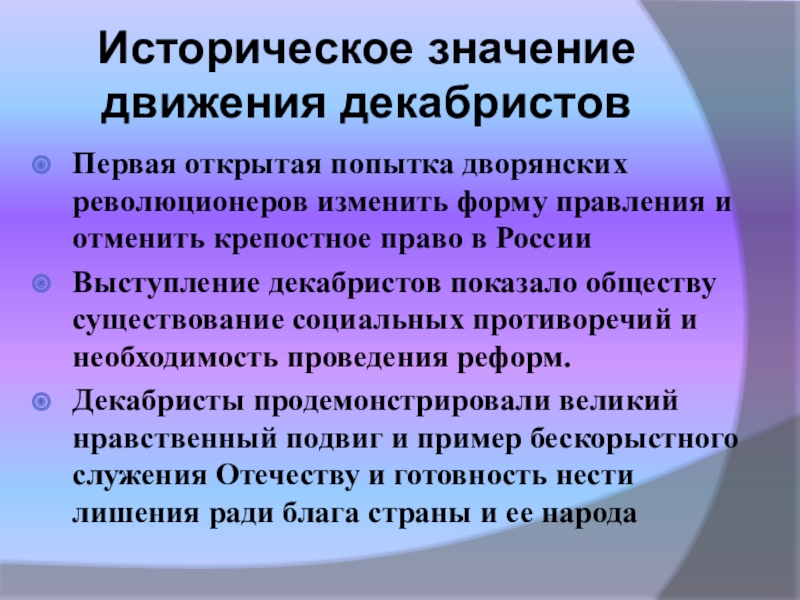 Историческое значение движения декабристов

Первая открытая попытка дворянских революционеров изменить форму правления и отменить крепостное право в России

Выступление декабристов показало обществу существование социальных противоречий и необходимость проведения реформ.

Декабристы продемонстрировали великий нравственный подвиг и пример бескорыстного служения Отечеству и готовность нести лишения ради блага страны и ее народа